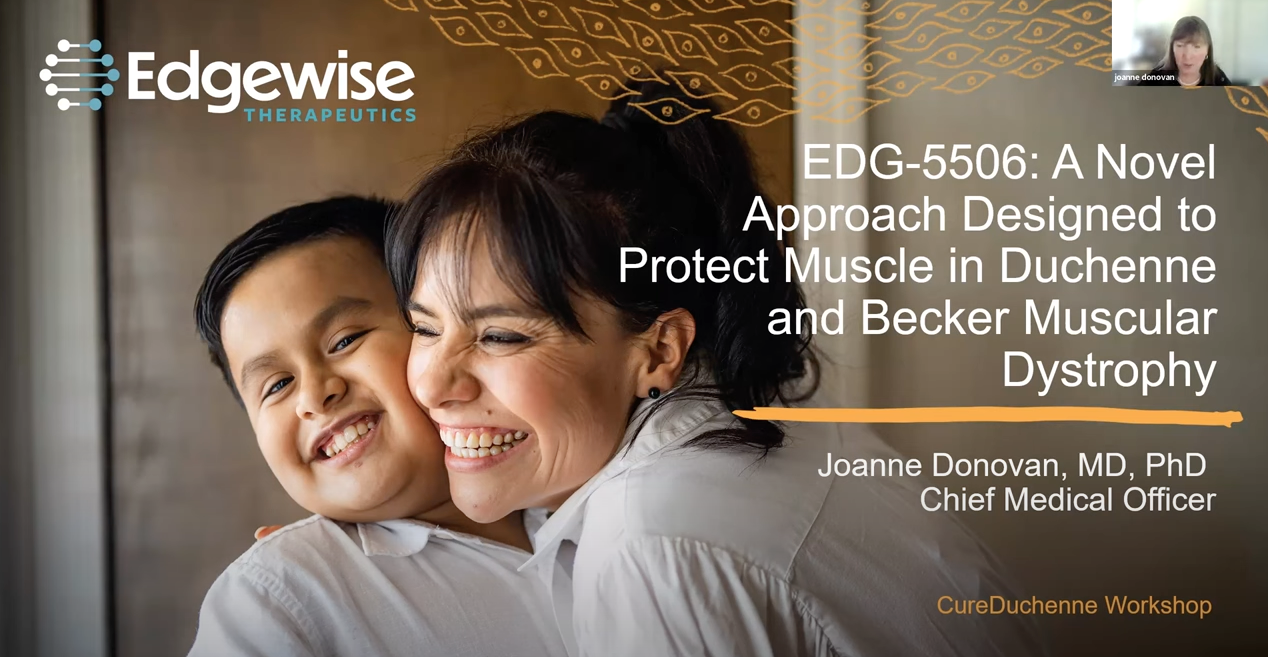 Edgewise THERAPEUTICS

joanne donovan

EDG-5506: A Novel Approach Designed to Protect Muscle in Duchenne and Becker Muscular Dystrophy

Joanne Donovan, MD, PhD
Chief Medical Officer

CureDuchenne Workshop